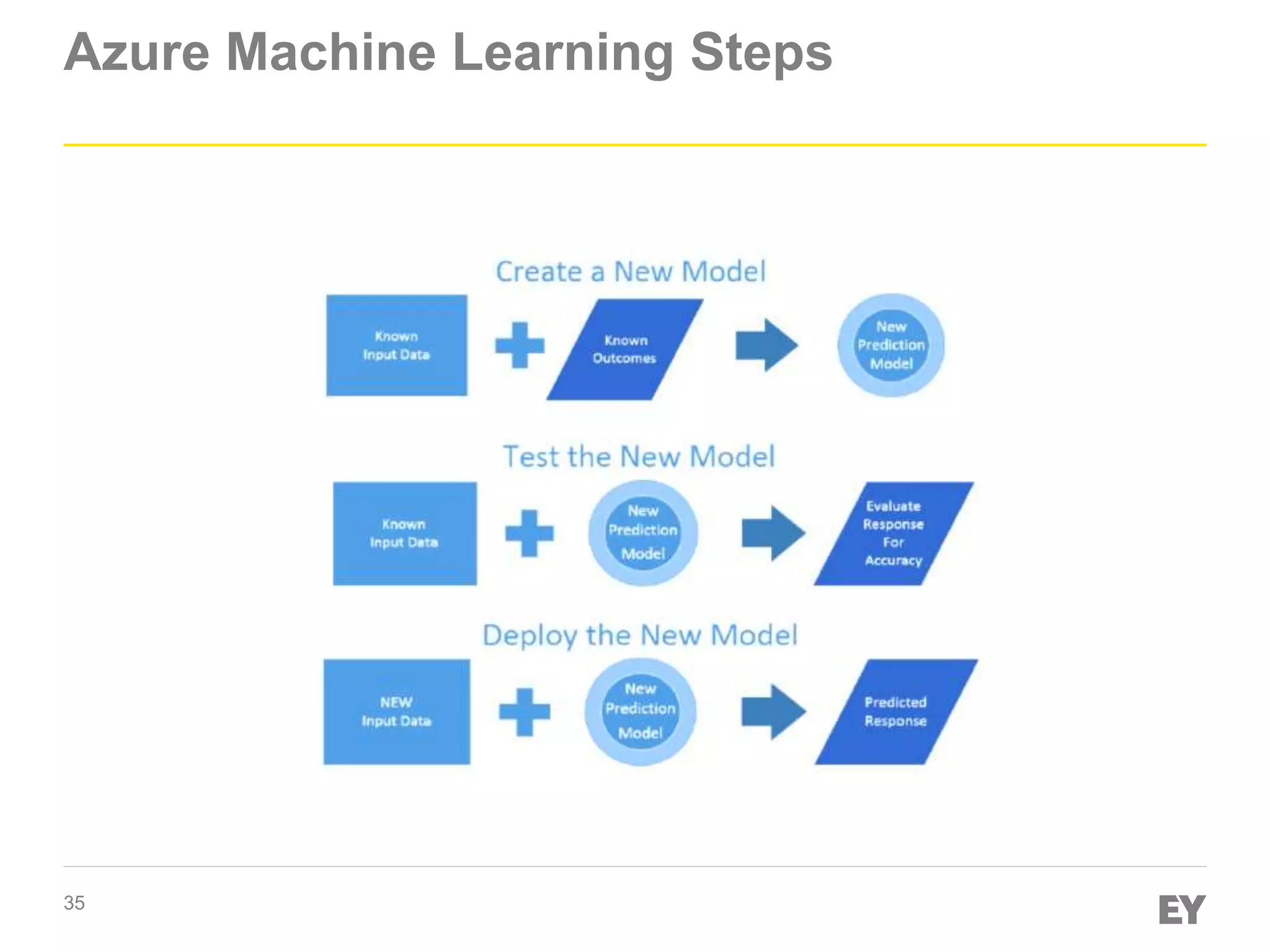 Azure Machine Learning Steps

Create a New Model

Known Input Data

Known Outcomes

New Prediction Model

Test the New Model

Known Input Data

New Prediction Model

Evaluate Response For Accuracy

Deploy the New Model

NEW Input Data

New Prediction Model

Predicted Response

35

EY